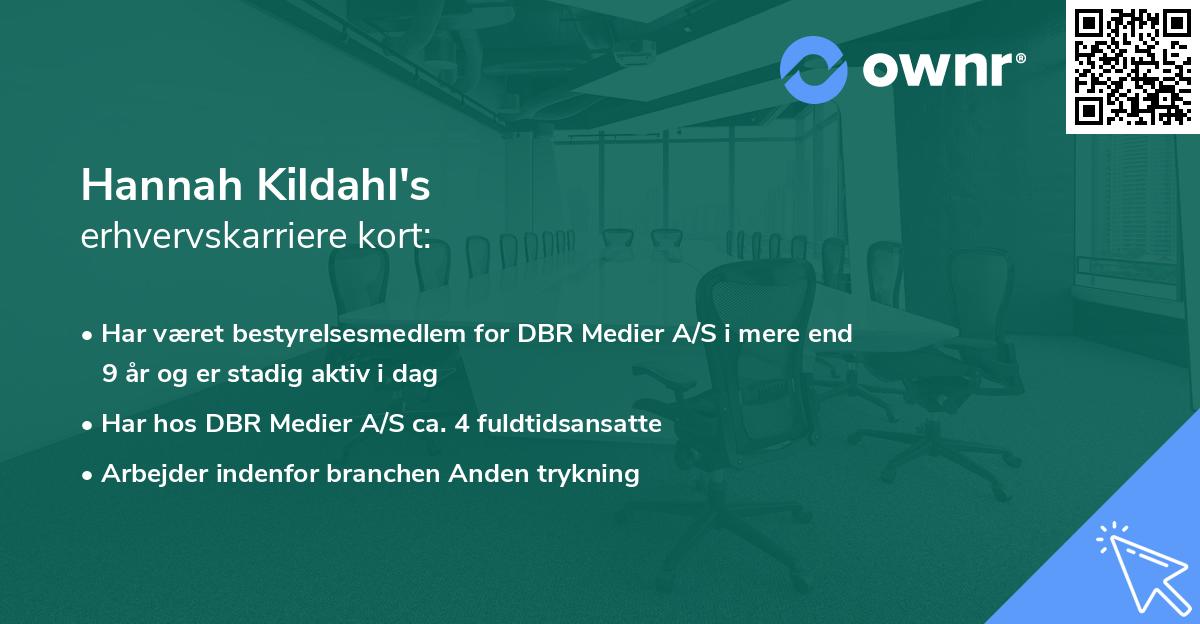 ownr®

Hannah Kildahl's
erhvervskarriere kort:

• Har været bestyrelsesmedlem for DBR Medier A/S i mere end 9 år og er stadig aktiv i dag
• Har hos DBR Medier A/S ca. 4 fuldtidsansatte
• Arbejder indenfor branchen Anden trykning